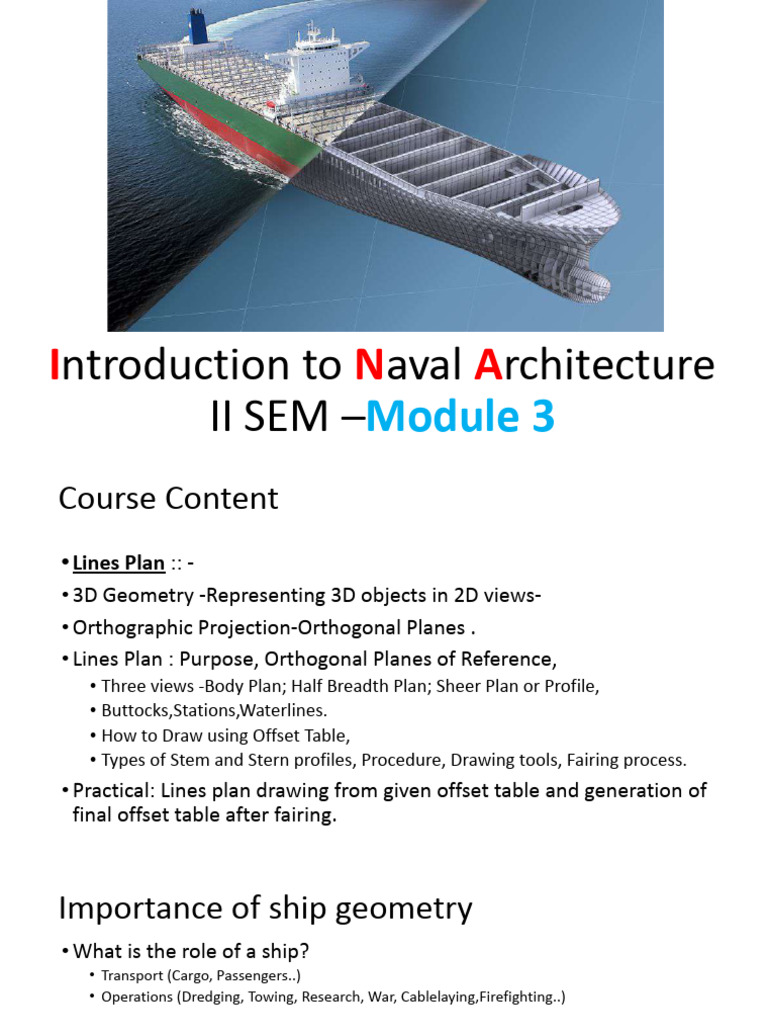 Introduction to Naval Architecture
II SEM –Module 3

Course Content

• Lines Plan :: -
• 3D Geometry -Representing 3D objects in 2D views-
• Orthographic Projection-Orthogonal Planes .
• Lines Plan : Purpose, Orthogonal Planes of Reference,
  • Three views -Body Plan; Half Breadth Plan; Sheer Plan or Profile,
  • Buttocks,Stations,Waterlines.
  • How to Draw using Offset Table,
  • Types of Stem and Stern profiles, Procedure, Drawing tools, Fairing process.
• Practical: Lines plan drawing from given offset table and generation of final offset table after fairing.

Importance of ship geometry

• What is the role of a ship?
  • Transport (Cargo, Passengers..)
  • Operations (Dredging, Towing, Research, War, Cablelaying,Firefighting..)